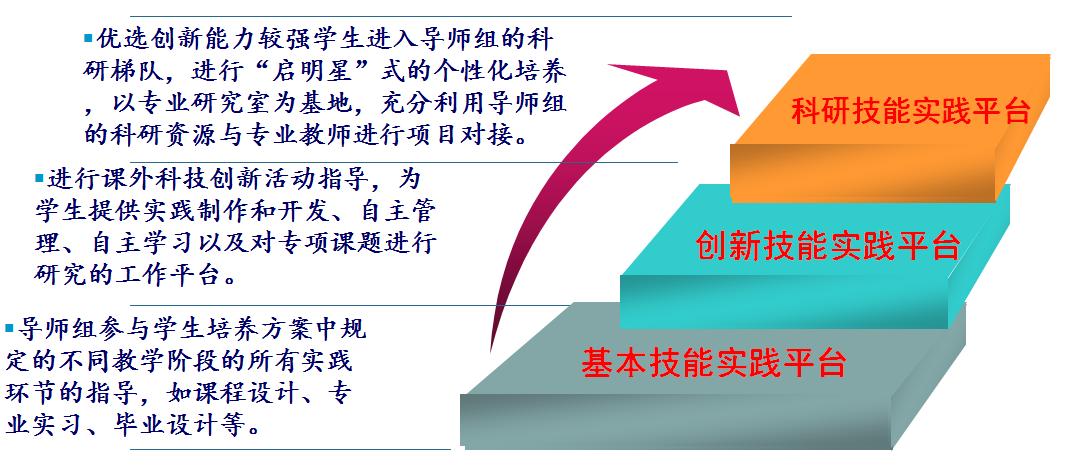 ▪优选创新能力较强学生进入导师组的科研梯队，进行“启明星”式的个性化培养，以专业研究室为基地，充分利用导师组的科研资源与专业教师进行项目对接。

▪进行课外科技创新活动指导，为学生提供实践制作和开发、自主管理、自主学习以及对专项课题进行研究的工作平台。

▪导师组参与学生培养方案中规定的不同教学阶段的所有实践环节的指导，如课程设计、专业实习、毕业设计等。

科研技能实践平台

创新技能实践平台

基本技能实践平台